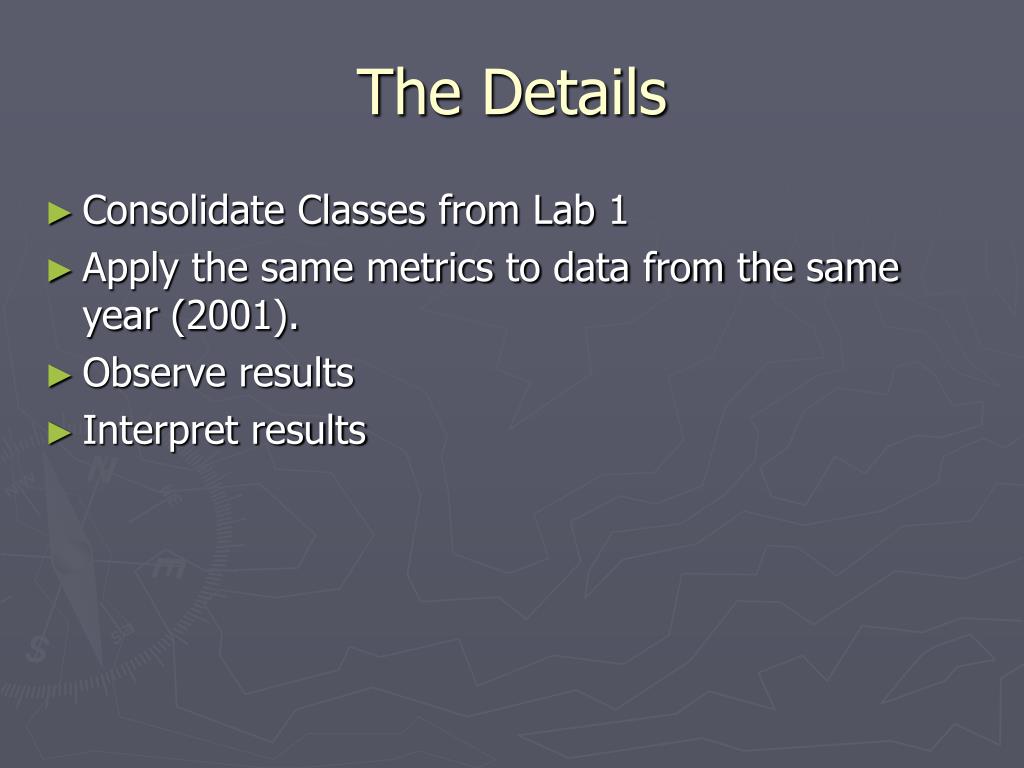 The Details

► Consolidate Classes from Lab 1
► Apply the same metrics to data from the same year (2001).
► Observe results
► Interpret results